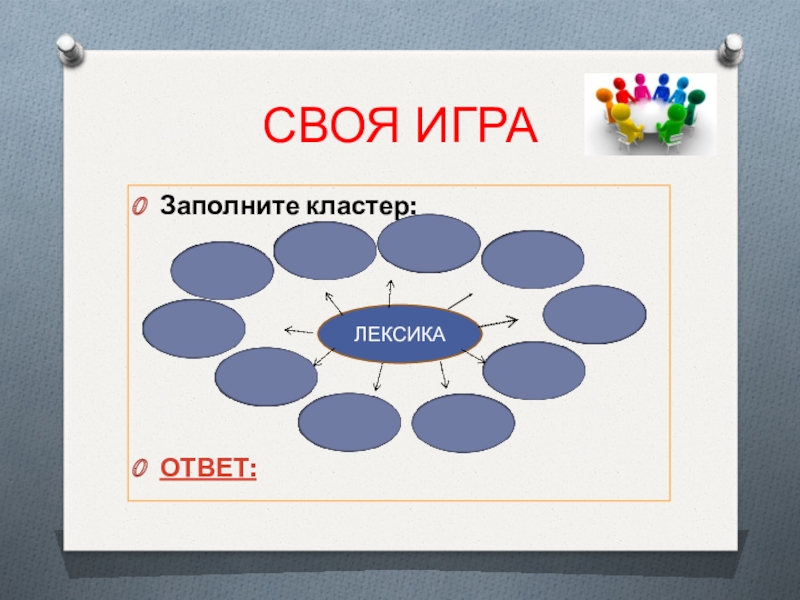 СВОЯ ИГРА

Заполните кластер:

ЛЕКСИКА

ОТВЕТ: